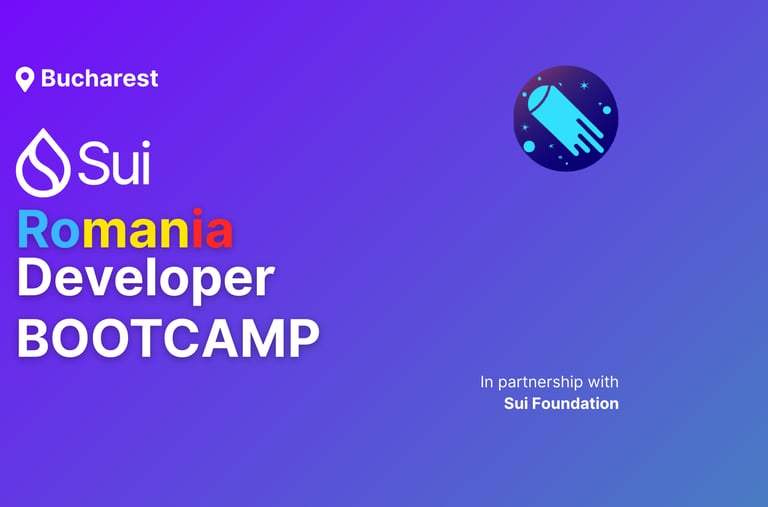 Bucharest

Sui

Romania
Developer
BOOTCAMP

In partnership with
Sui Foundation